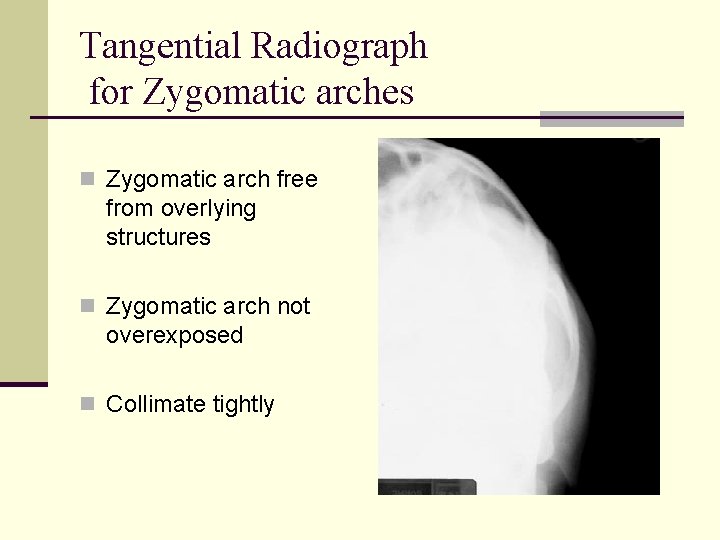 Tangential Radiograph for Zygomatic arches

Zygomatic arch free from overlying structures

Zygomatic arch not overexposed

Collimate tightly